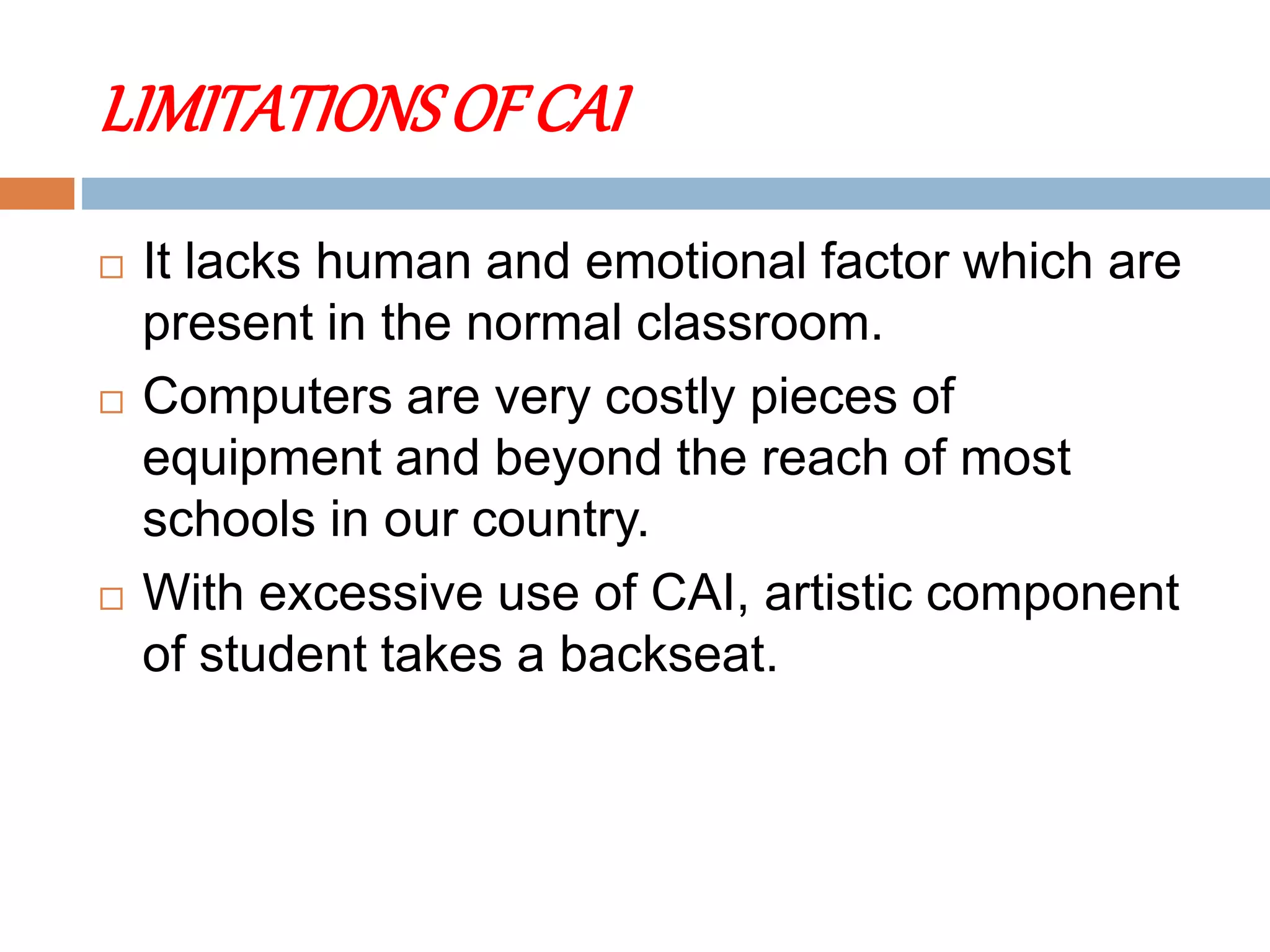 LIMITATIONS OF CAI

□ It lacks human and emotional factor which are present in the normal classroom.
□ Computers are very costly pieces of equipment and beyond the reach of most schools in our country.
□ With excessive use of CAI, artistic component of student takes a backseat.